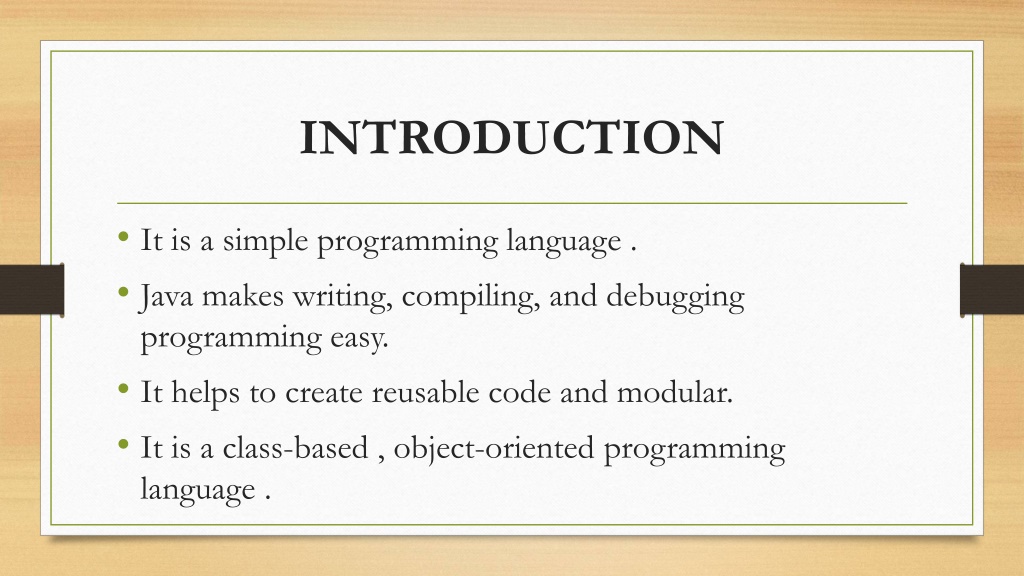 INTRODUCTION

• It is a simple programming language .
• Java makes writing, compiling, and debugging programming easy.
• It helps to create reusable code and modular.
• It is a class-based , object-oriented programming language .